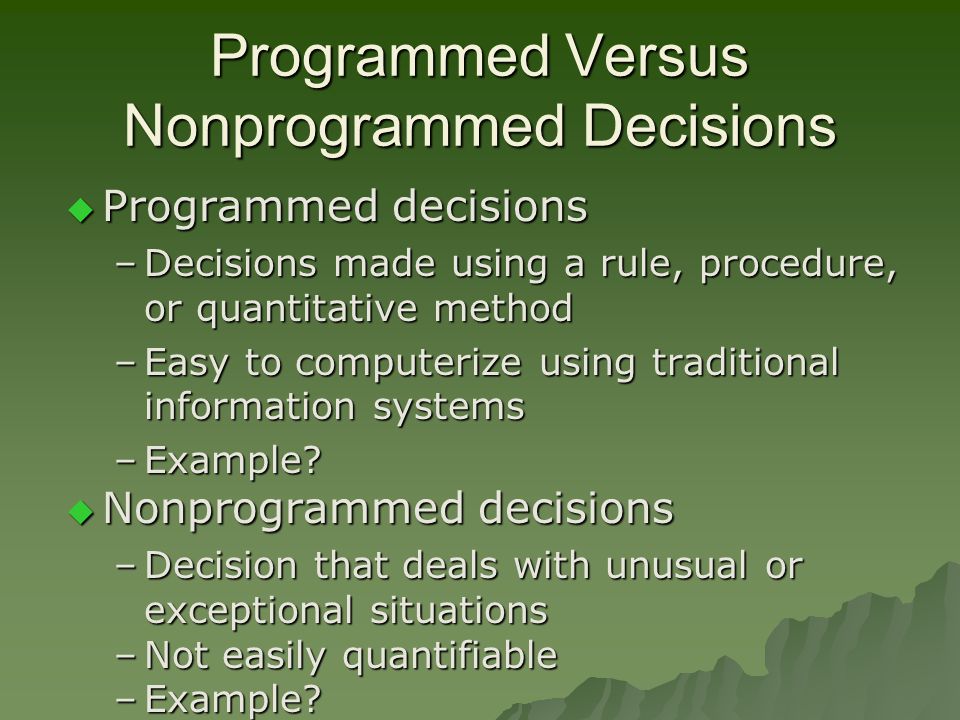 Programmed Versus Nonprogrammed Decisions

◆ Programmed decisions
– Decisions made using a rule, procedure, or quantitative method
– Easy to computerize using traditional information systems
– Example?

◆ Nonprogrammed decisions
– Decision that deals with unusual or exceptional situations
– Not easily quantifiable
– Example?